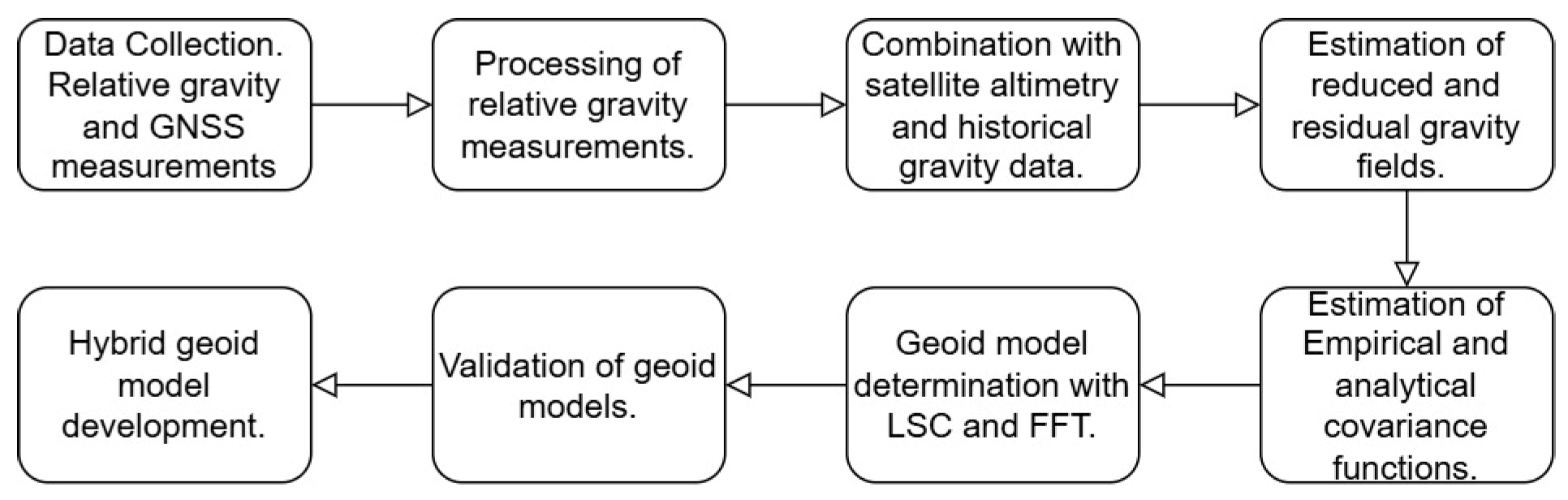 Data Collection. Relative gravity and GNSS measurements

Processing of relative gravity measurements.

Combination with satellite altimetry and historical gravity data.

Estimation of reduced and residual gravity fields.

Estimation of Empirical and analytical covariance functions.

Geoid model determination with LSC and FFT.

Validation of geoid models.

Hybrid geoid model development.